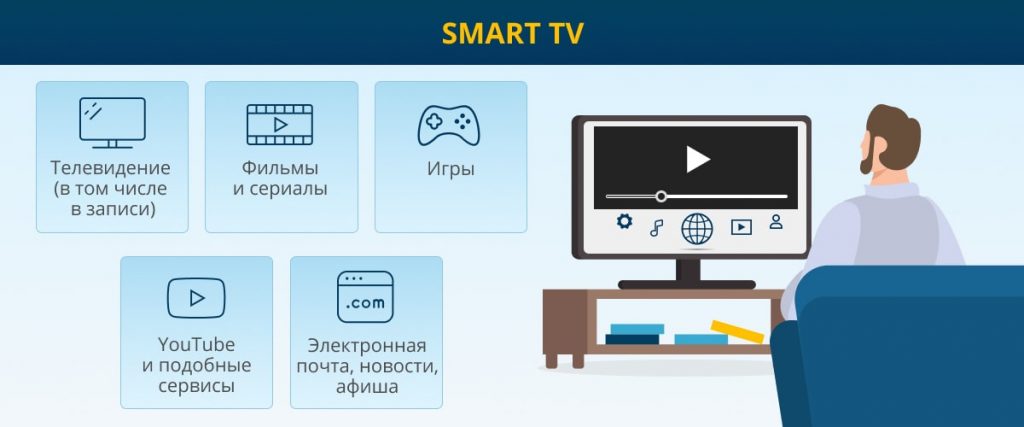 SMART TV

Телевидение (в том числе в записи)

Фильмы и сериалы

Игры

YouTube и подобные сервисы

.com

Электронная почта, новости, афиша